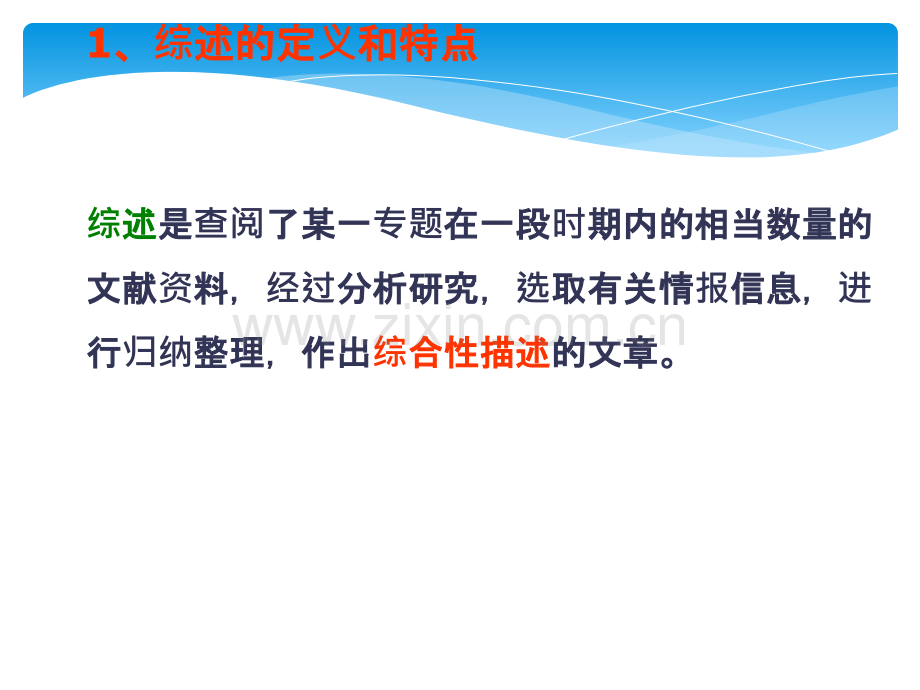 1、综述的定义和特点

综述是查阅了某一专题在一段时期内的相当数量的文献资料，经过分析研究，选取有关情报信息，进行归纳整理，作出综合性描述的文章。

www.zixin.com.cn